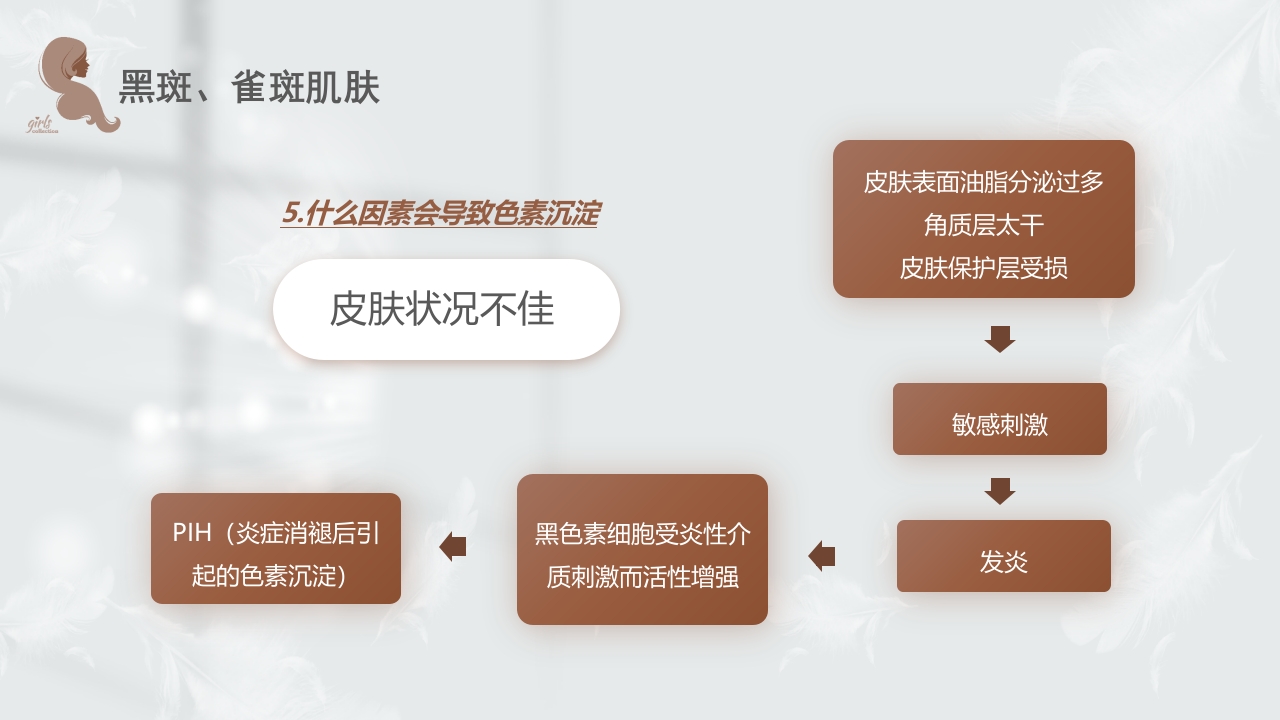 girls collection

黑斑、雀斑肌肤

5.什么因素会导致色素沉淀

皮肤状况不佳

皮肤表面油脂分泌过多
角质层太干
皮肤保护层受损

敏感刺激

发炎

黑色素细胞受炎性介质刺激而活性增强

PIH（炎症消褪后引起的色素沉淀）